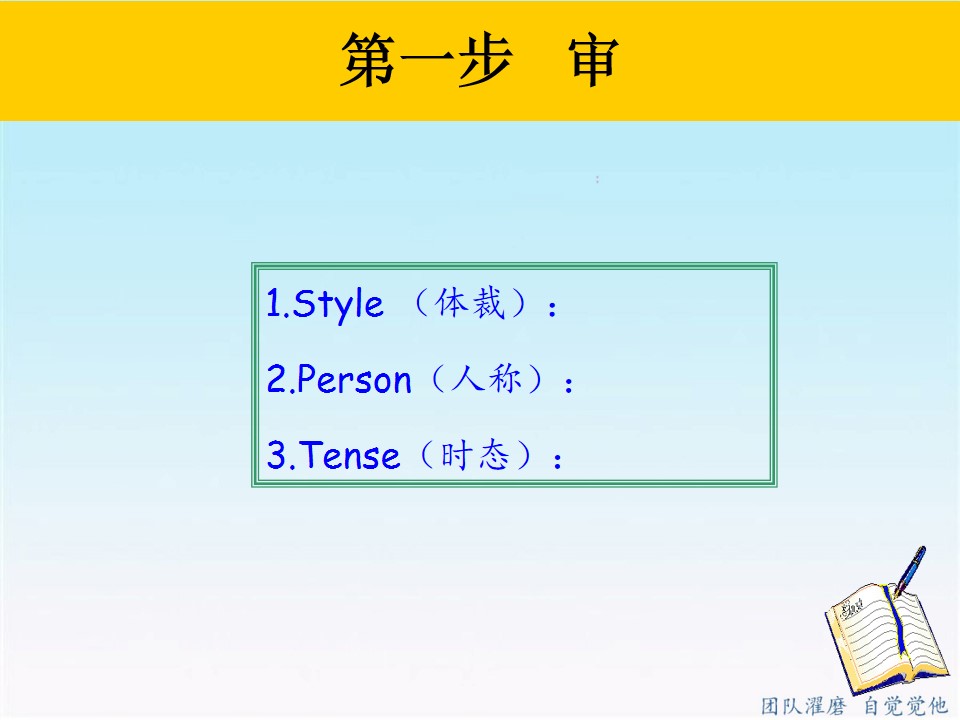 第一步 审

1.Style （体裁）：

2.Person（人称）：

3.Tense（时态）：

团队濯磨 自觉觉他